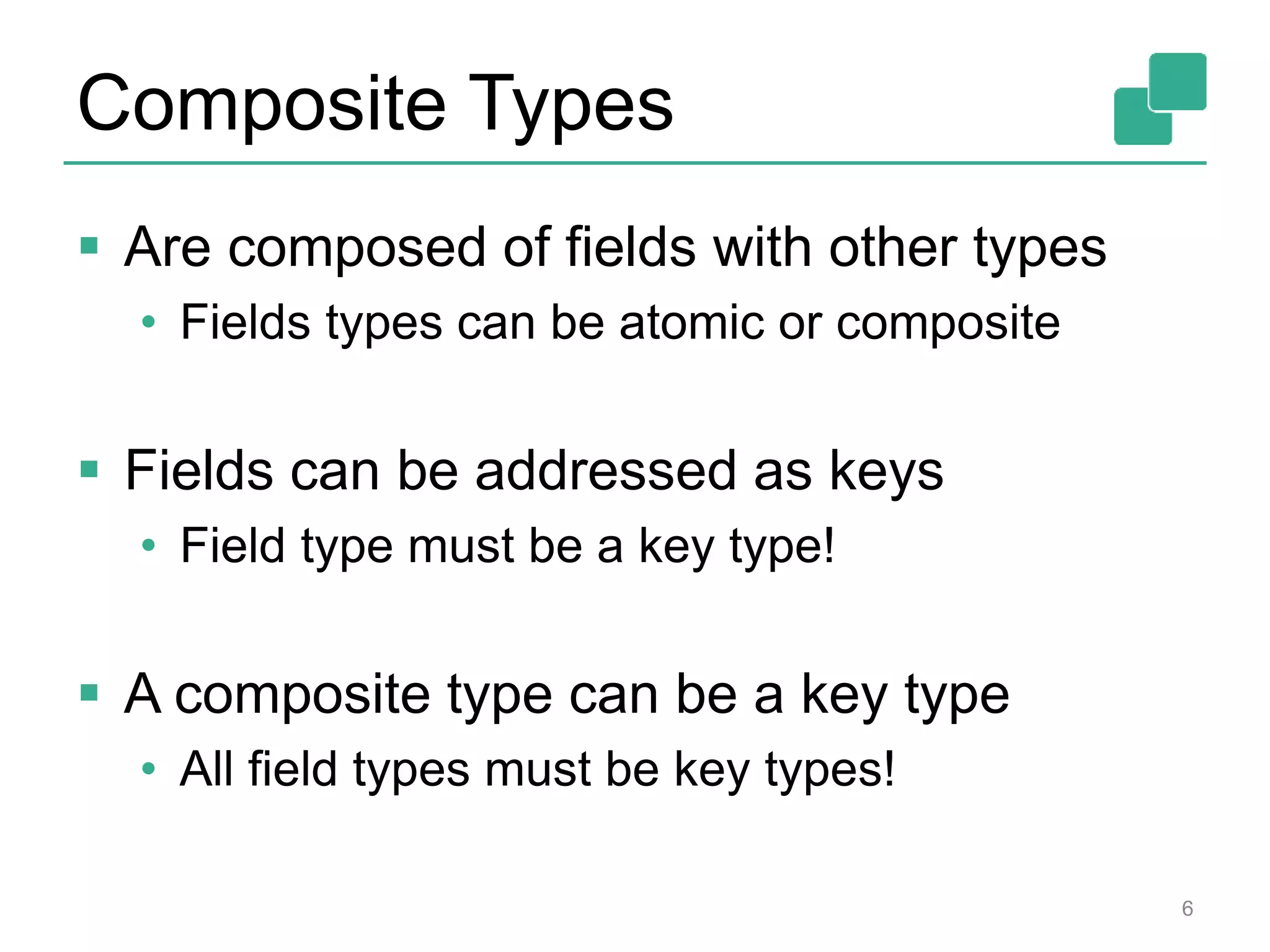 Composite Types

▪ Are composed of fields with other types
• Fields types can be atomic or composite

▪ Fields can be addressed as keys
• Field type must be a key type!

▪ A composite type can be a key type
• All field types must be key types!

6